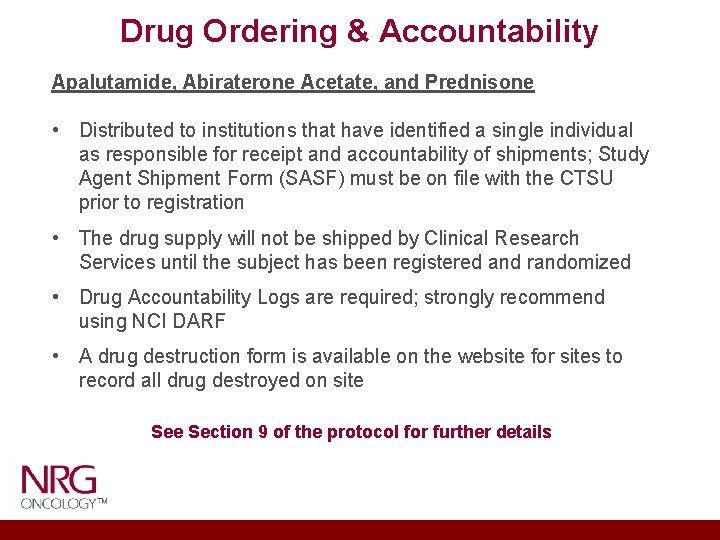 Drug Ordering & Accountability

Apalutamide, Abiraterone Acetate, and Prednisone

• Distributed to institutions that have identified a single individual as responsible for receipt and accountability of shipments; Study Agent Shipment Form (SASF) must be on file with the CTSU prior to registration

• The drug supply will not be shipped by Clinical Research Services until the subject has been registered and randomized

• Drug Accountability Logs are required; strongly recommend using NCI DARF

• A drug destruction form is available on the website for sites to record all drug destroyed on site

See Section 9 of the protocol for further details

NRG ONCOLOGY™